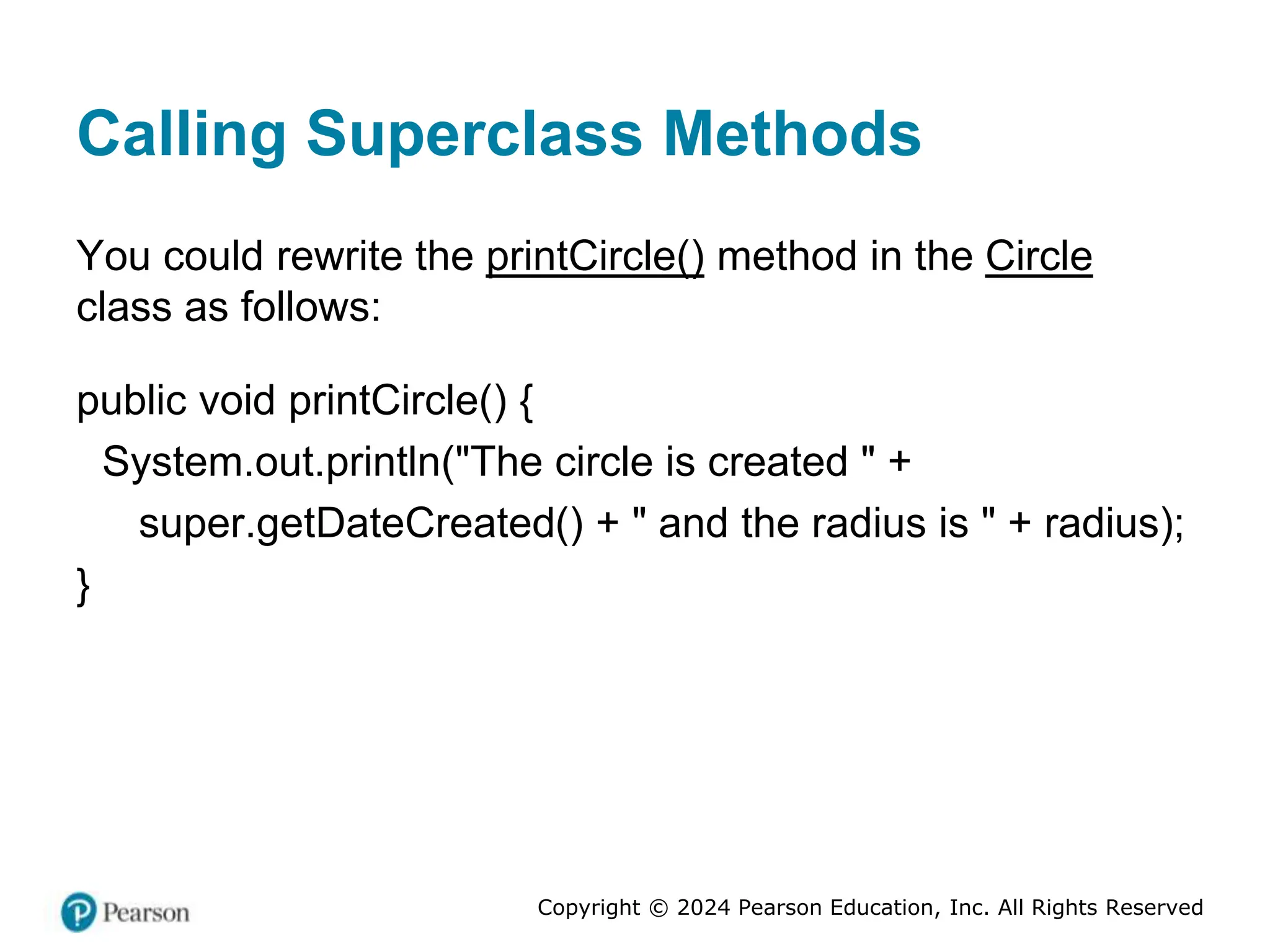 Calling Superclass Methods

You could rewrite the printCircle() method in the Circle class as follows:

public void printCircle() {
  System.out.println("The circle is created " +
    super.getDateCreated() + " and the radius is " + radius);
}

Pearson

Copyright © 2024 Pearson Education, Inc. All Rights Reserved